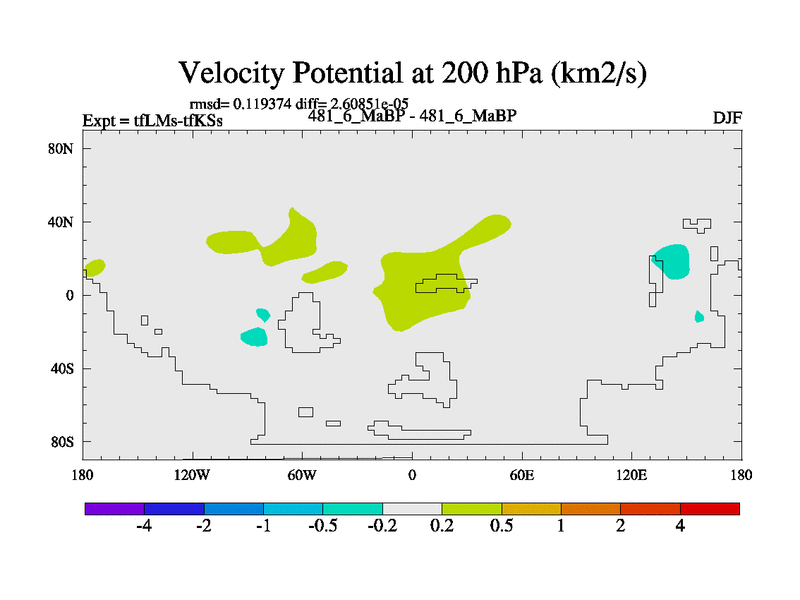 Velocity Potential at 200 hPa (km2/s)

rmsd= 0.119374 diff= 2.60851e-05

Expt = tfLMs-tfKSs

481_6_MaBP - 481_6_MaBP

DJF

80N
40N
0
40S
80S

180 120W 60W 0 60E 120E 180

-4 -2 -1 -0.5 -0.2 0.2 0.5 1 2 4